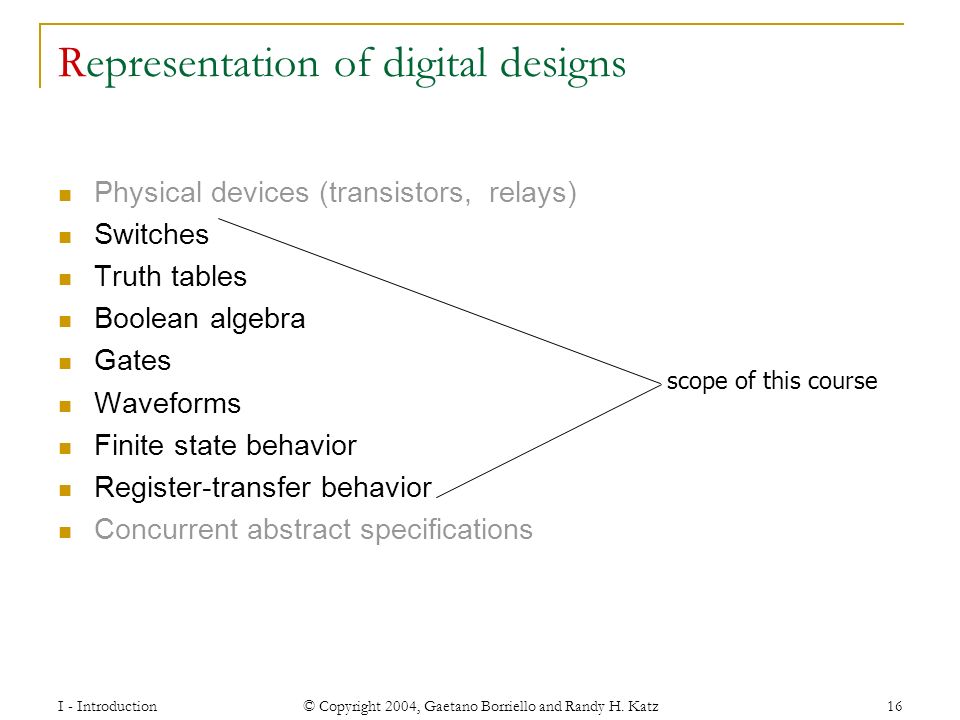 Representation of digital designs

- Physical devices (transistors, relays)
- Switches
- Truth tables
- Boolean algebra
- Gates
- Waveforms
- Finite state behavior
- Register-transfer behavior
- Concurrent abstract specifications

scope of this course

I - Introduction

© Copyright 2004, Gaetano Borriello and Randy H. Katz

16